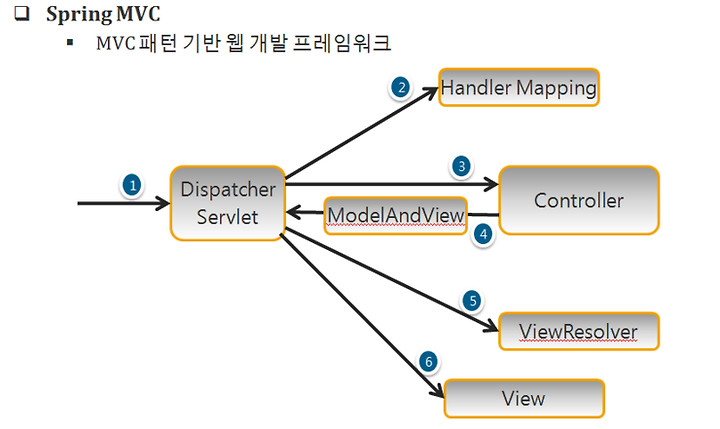 ❑ Spring MVC

▪ MVC 패턴 기반 웹 개발 프레임워크

1

Dispatcher Servlet

2

Handler Mapping

3

Controller

ModelAndView

4

5

ViewResolver

6

View